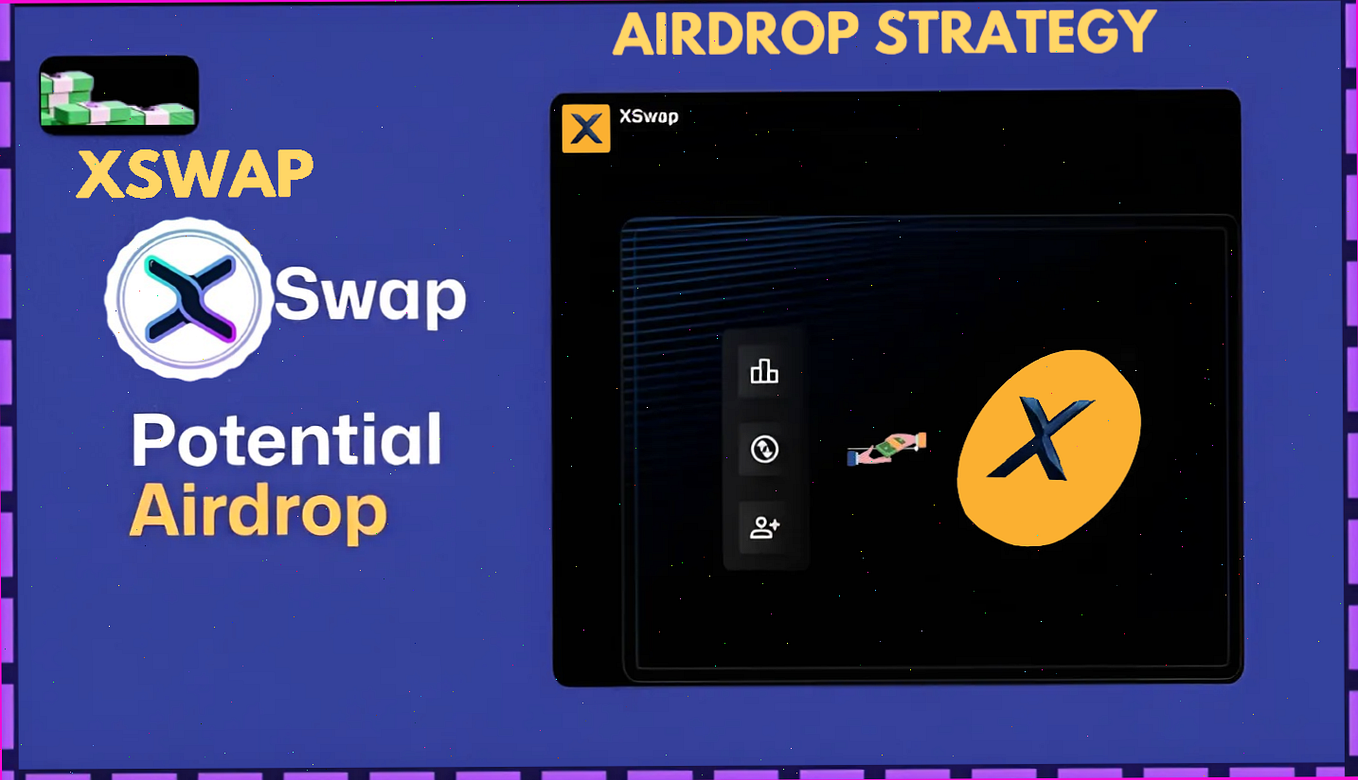 AIRDROP STRATEGY

XSWAP

XSwap

Potential
Airdrop

XSwap